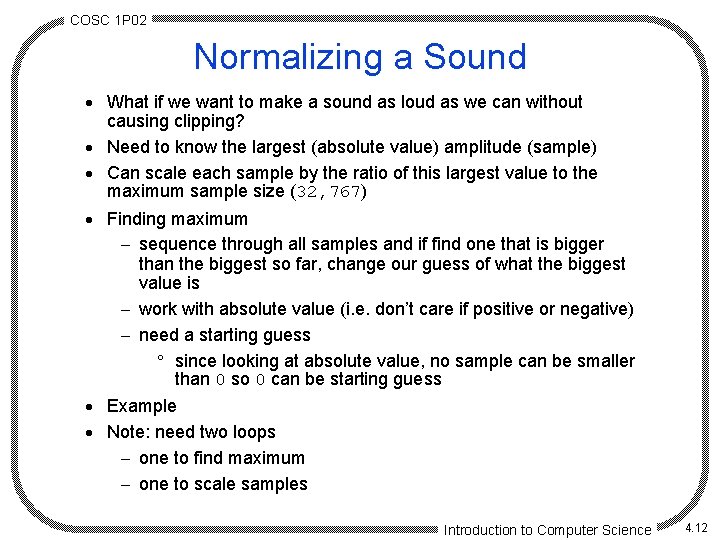 COSC 1P02

Normalizing a Sound

• What if we want to make a sound as loud as we can without causing clipping?
• Need to know the largest (absolute value) amplitude (sample)
• Can scale each sample by the ratio of this largest value to the maximum sample size (32,767)
• Finding maximum
– sequence through all samples and if find one that is bigger than the biggest so far, change our guess of what the biggest value is
– work with absolute value (i.e. don't care if positive or negative)
– need a starting guess
° since looking at absolute value, no sample can be smaller than 0 so 0 can be starting guess
• Example
• Note: need two loops
– one to find maximum
– one to scale samples

Introduction to Computer Science

4.12